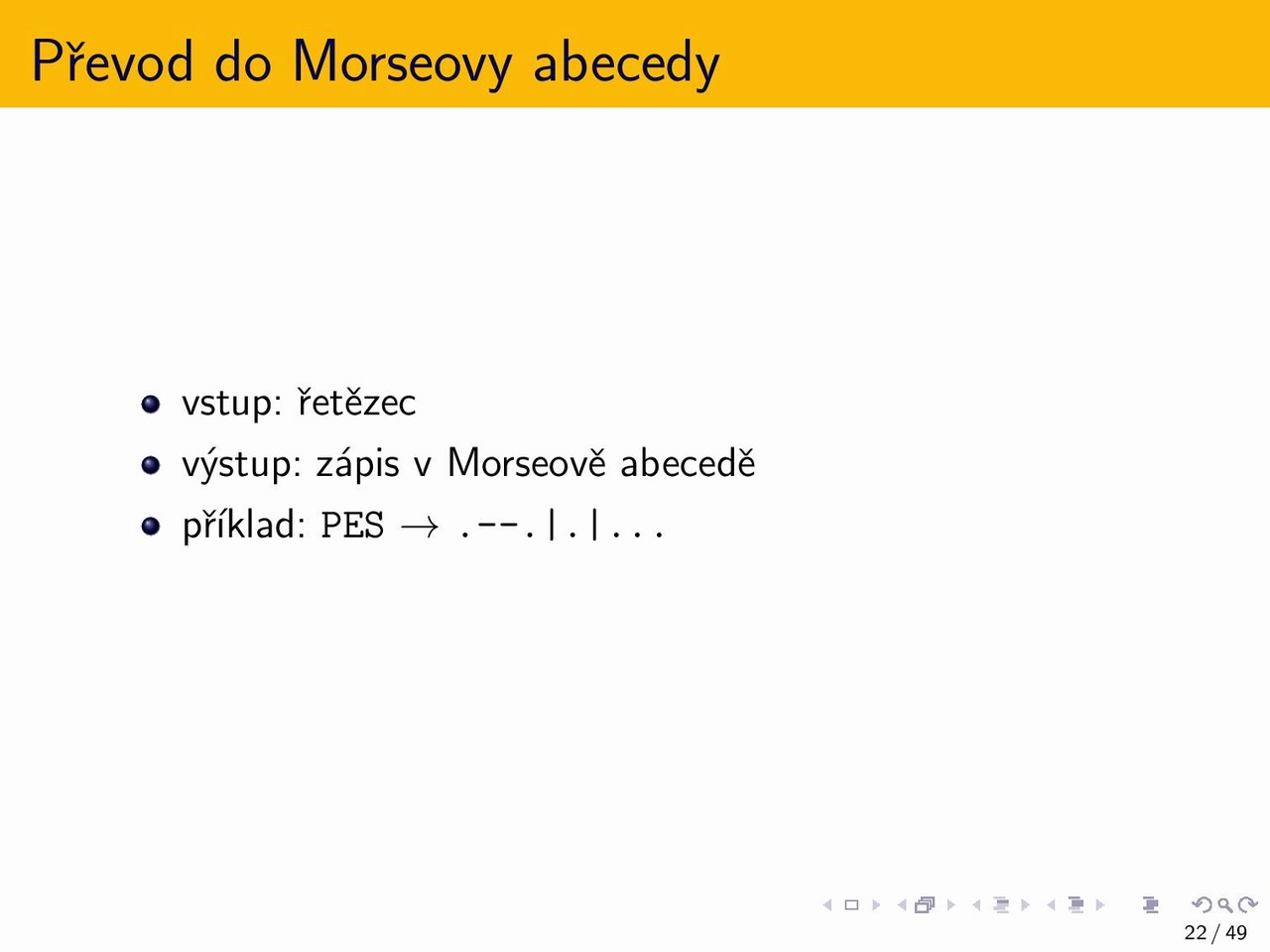 Převod do Morseovy abecedy

- vstup: řetězec
- výstup: zápis v Morseově abecedě
- příklad: PES $\rightarrow$ .--.|.|...

22 / 49